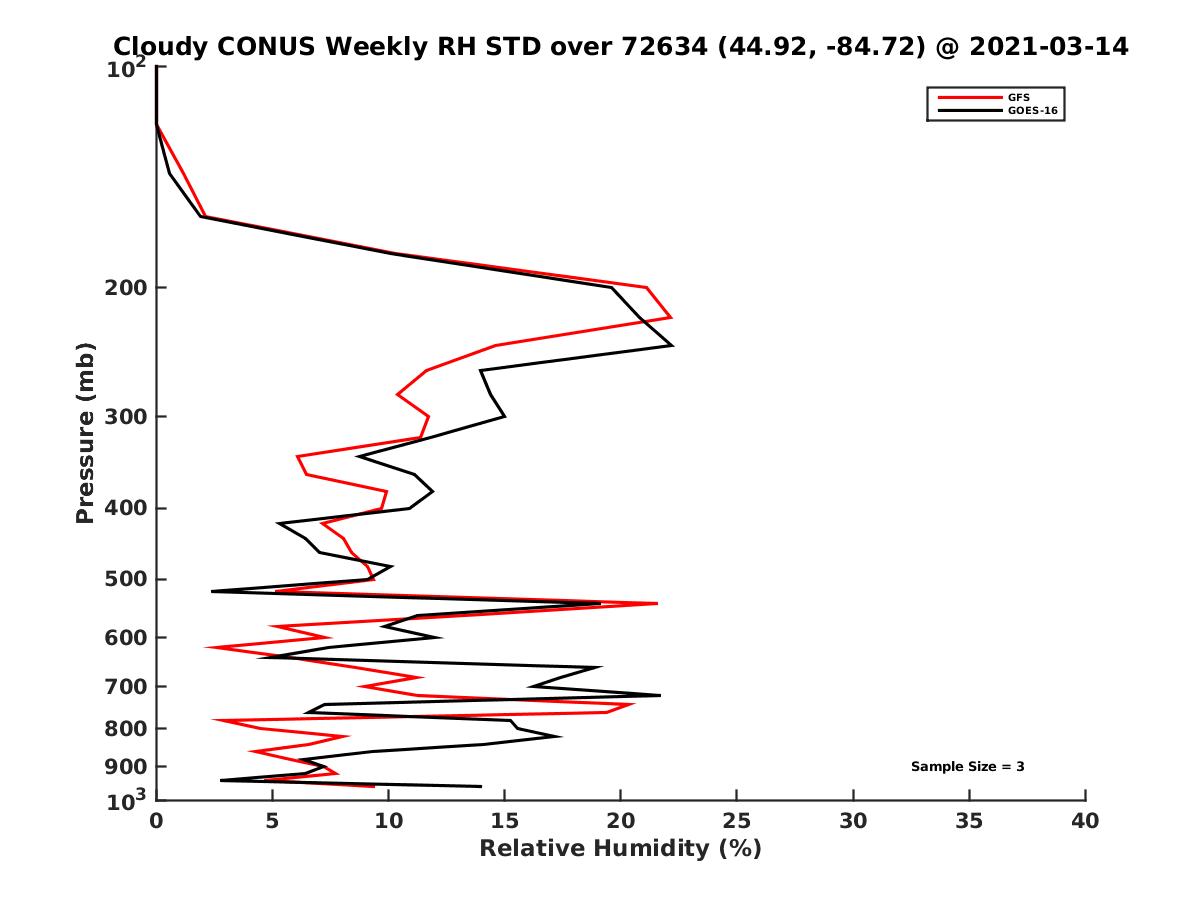 Cloudy CONUS Weekly RH STD over 72634 (44.92, -84.72) @ 2021-03-14

GFS
GOES-16

Pressure (mb)

$10^2$
200
300
400
500
600
700
800
900
$10^3$

Sample Size = 3

0 5 10 15 20 25 30 35 40
Relative Humidity (%)